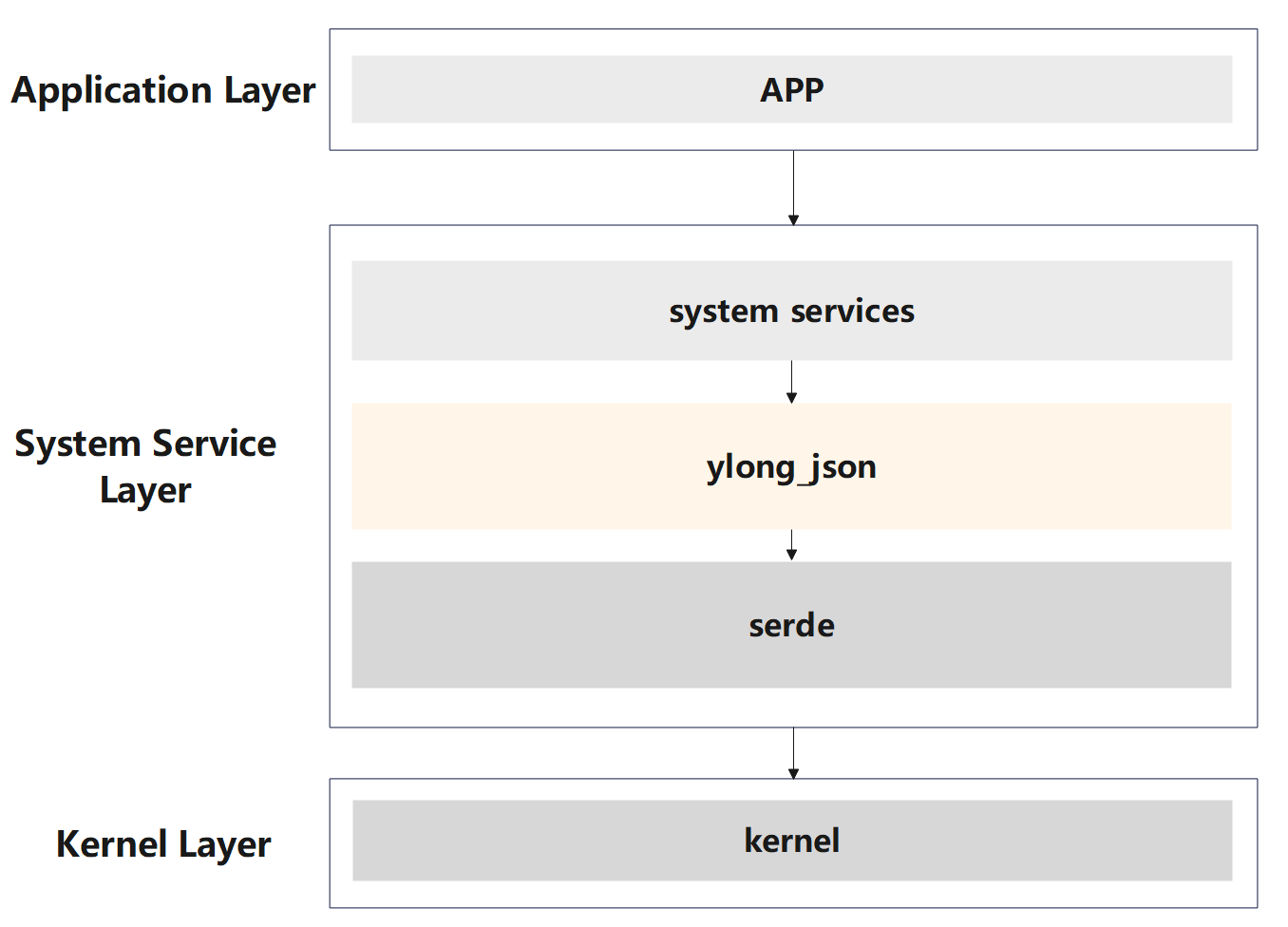 Application Layer

APP

System Service Layer

system services

ylong_json

serde

Kernel Layer

kernel